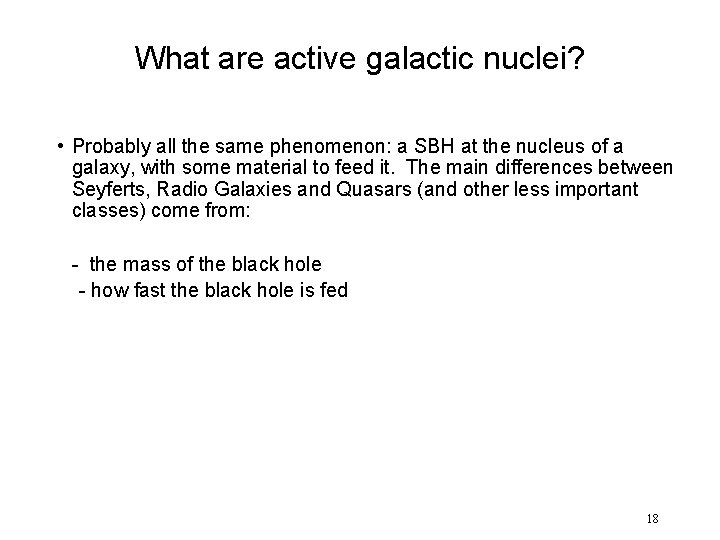 What are active galactic nuclei?

• Probably all the same phenomenon: a SBH at the nucleus of a galaxy, with some material to feed it. The main differences between Seyferts, Radio Galaxies and Quasars (and other less important classes) come from:

- the mass of the black hole
- how fast the black hole is fed

18